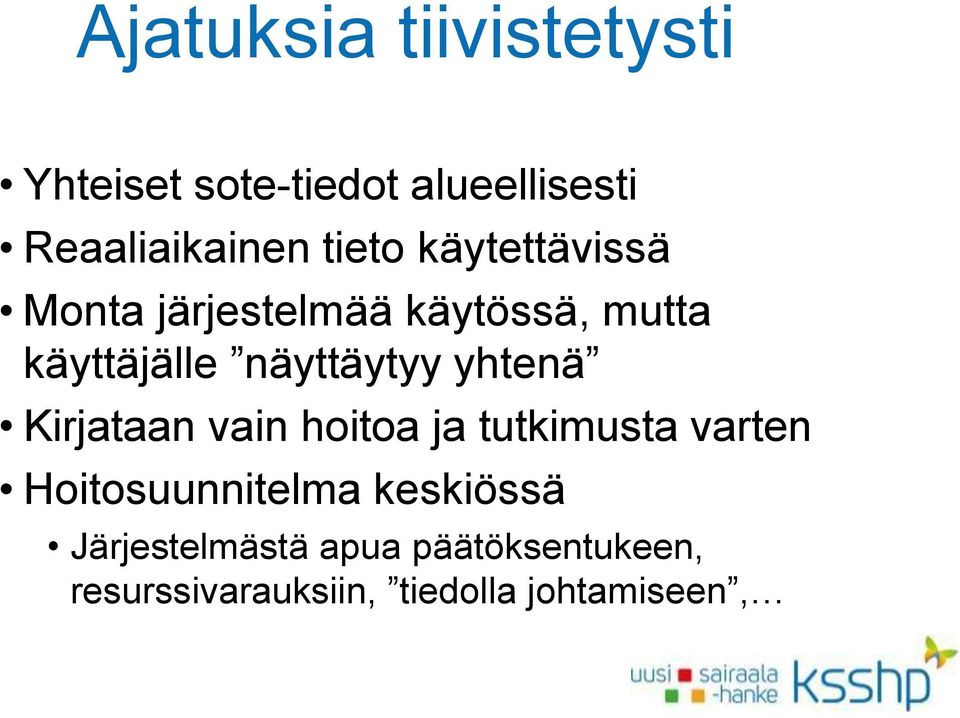 Ajatuksia tiivistetysti

• Yhteiset sote-tiedot alueellisesti
• Reaaliaikainen tieto käytettävissä
• Monta järjestelmää käytössä, mutta käyttäjälle ”näyttäytyy yhtenä”
• Kirjataan vain hoitoa ja tutkimusta varten
• Hoitosuunnitelma keskiössä
  • Järjestelmästä apua päätöksentukeen, resurssivarauksiin, ”tiedolla johtamiseen”,…

uusi sairaala -hanke
ksshp